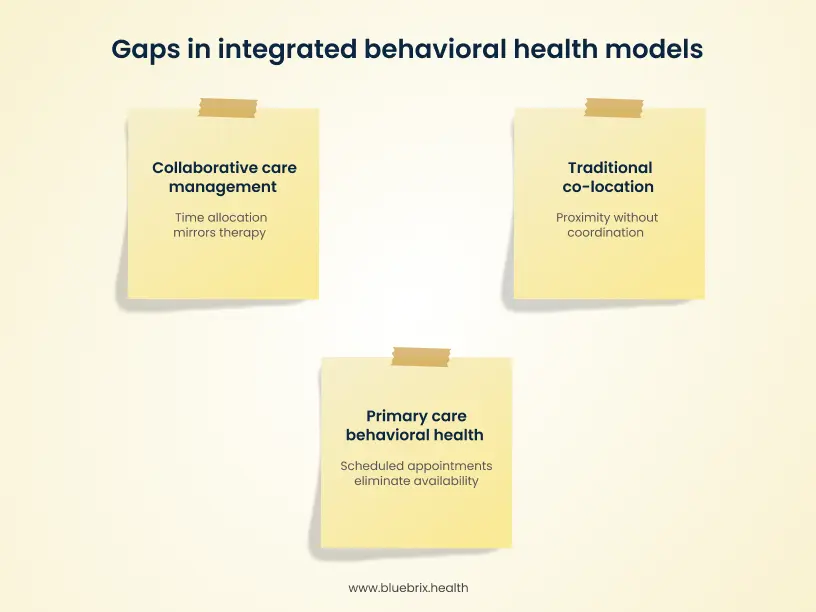 Gaps in integrated behavioral health models

Collaborative care management

Time allocation mirrors therapy

Traditional co-location

Proximity without coordination

Primary care behavioral health

Scheduled appointments eliminate availability

www.bluebrix.health